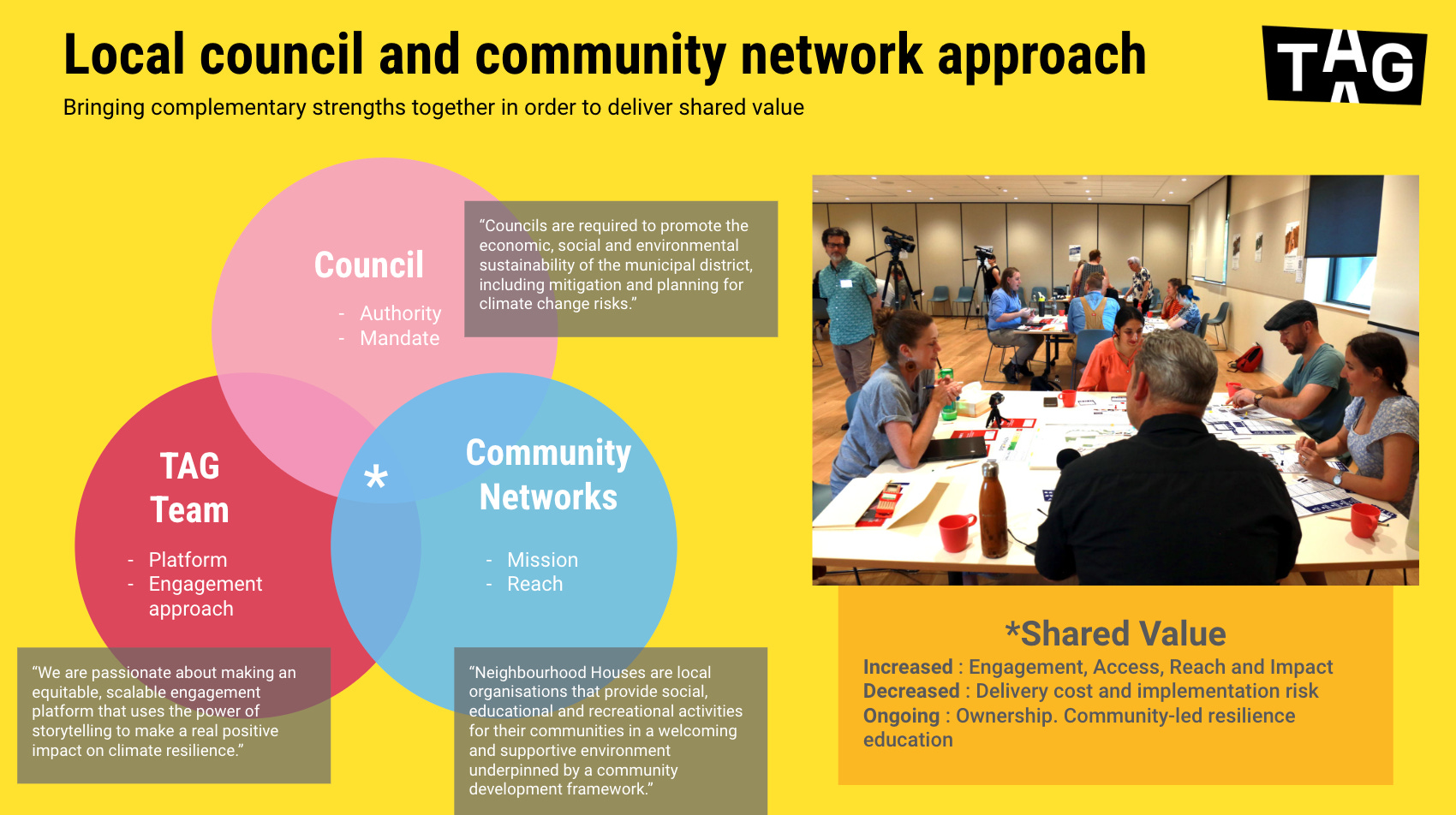 Local council and community network approach

Bringing complementary strengths together in order to deliver shared value

TAG

Council

- Authority
- Mandate

"Councils are required to promote the economic, social and environmental sustainability of the municipal district, including mitigation and planning for climate change risks."

TAG Team

- Platform
- Engagement approach

*

Community Networks

- Mission
- Reach

"We are passionate about making an equitable, scalable engagement platform that uses the power of storytelling to make a real positive impact on climate resilience."

"Neighbourhood Houses are local organisations that provide social, educational and recreational activities for their communities in a welcoming and supportive environment underpinned by a community development framework."

*Shared Value

Increased : Engagement, Access, Reach and Impact
Decreased : Delivery cost and implementation risk
Ongoing : Ownership. Community-led resilience education